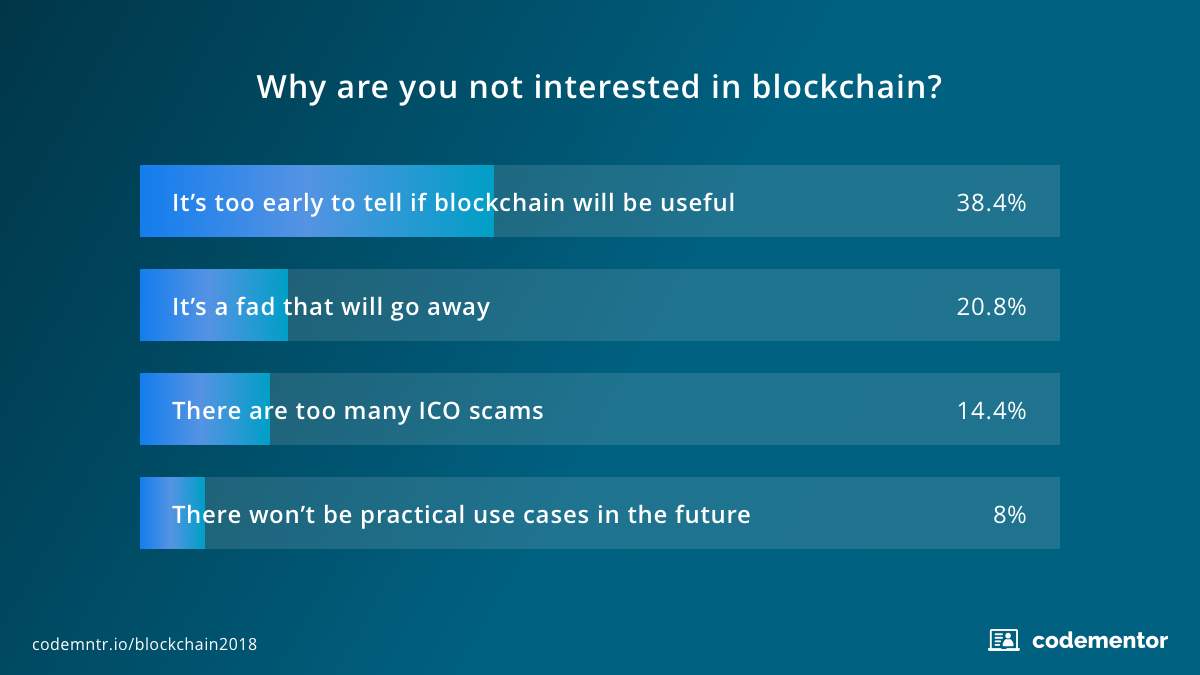 Why are you not interested in blockchain?

It’s too early to tell if blockchain will be useful 38.4%

It’s a fad that will go away 20.8%

There are too many ICO scams 14.4%

There won’t be practical use cases in the future 8%

codemntr.io/blockchain2018

codementor